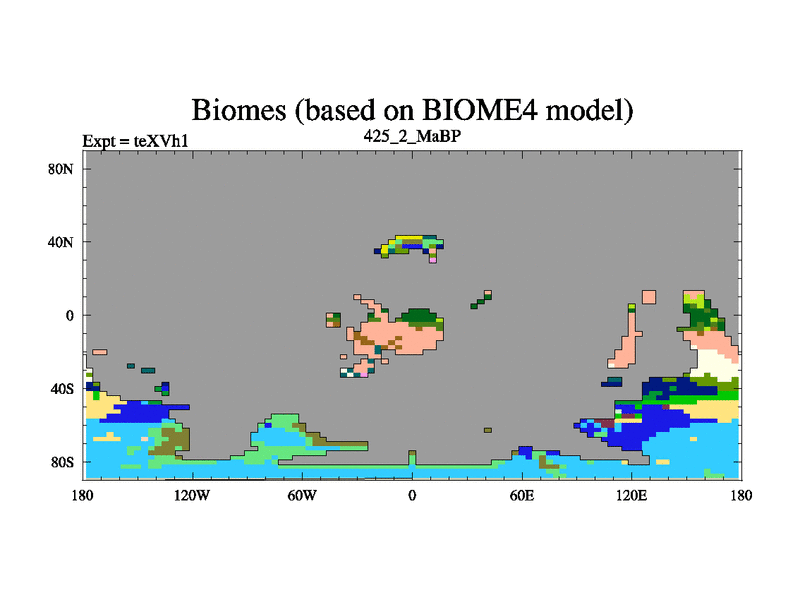 Biomes (based on BIOME4 model)

Expt = teXVh1

425_2_MaBP

80N
40N
0
40S
80S

180
120W
60W
0
60E
120E
180